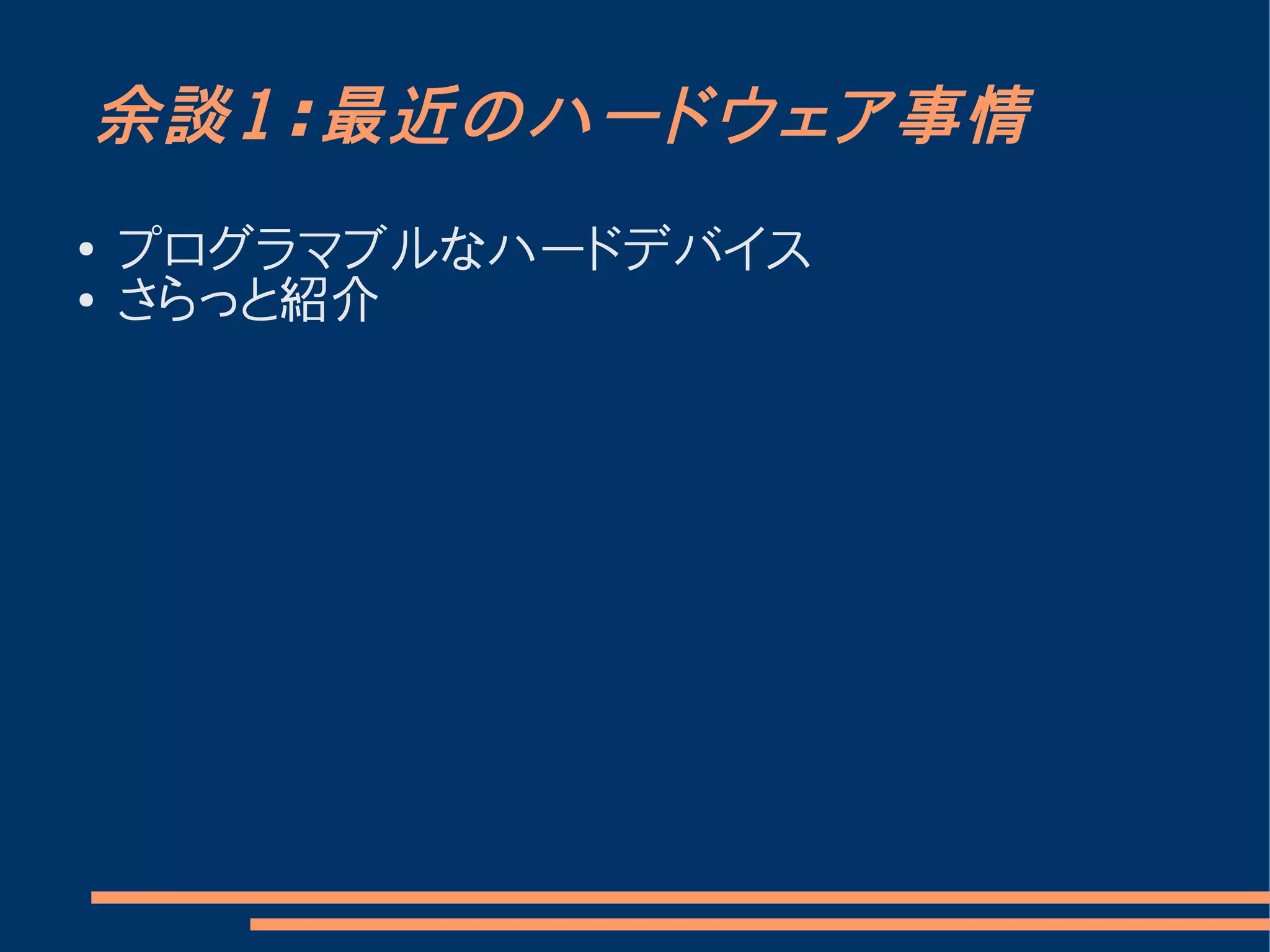 余談1：最近のハードウェア事情

• プログラマブルなハードデバイス
• さらっと紹介